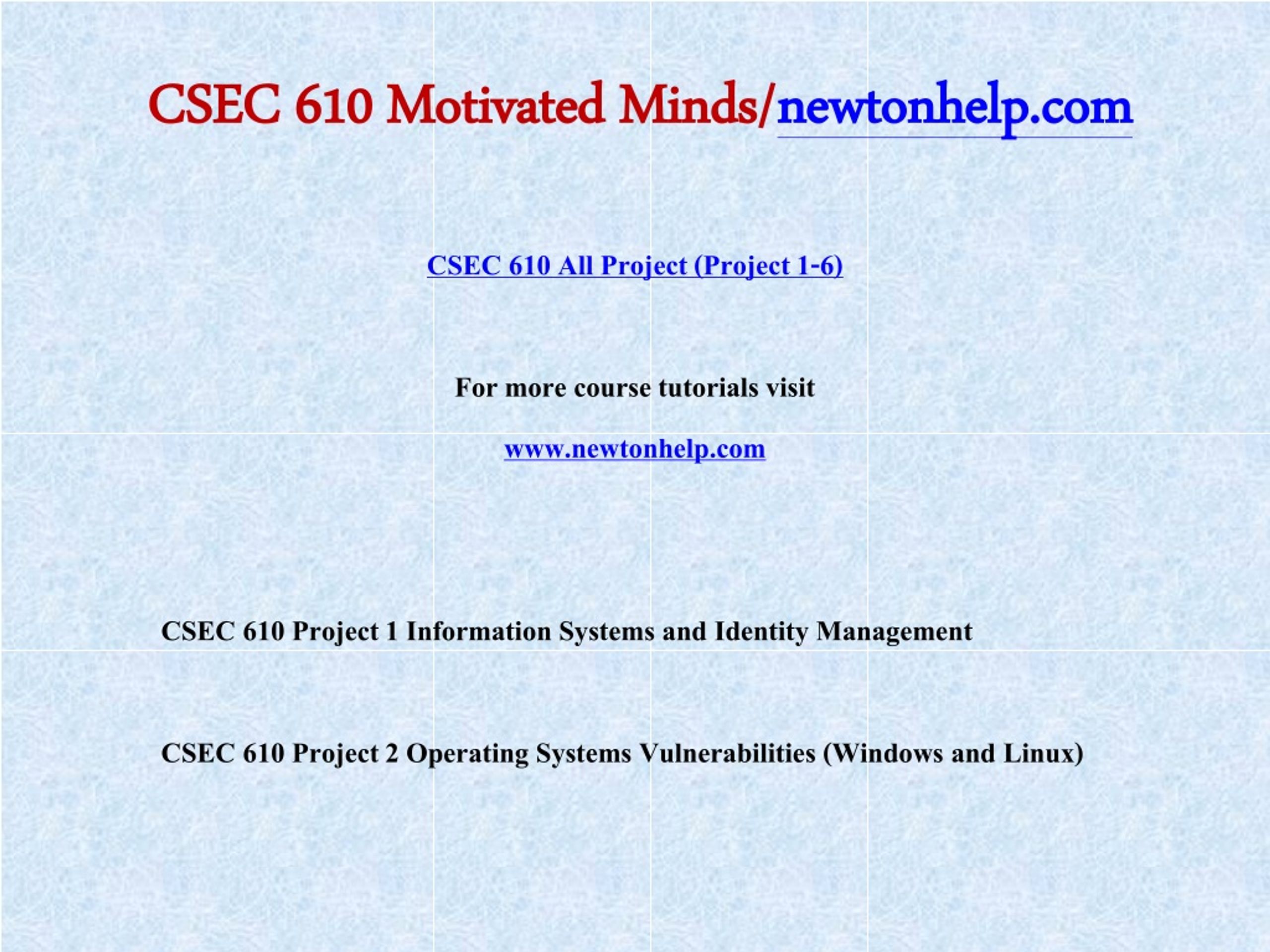 CSEC 610 Motivated Minds/newtonhelp.com

CSEC 610 All Project (Project 1-6)

For more course tutorials visit

www.newtonhelp.com

CSEC 610 Project 1 Information Systems and Identity Management

CSEC 610 Project 2 Operating Systems Vulnerabilities (Windows and Linux)